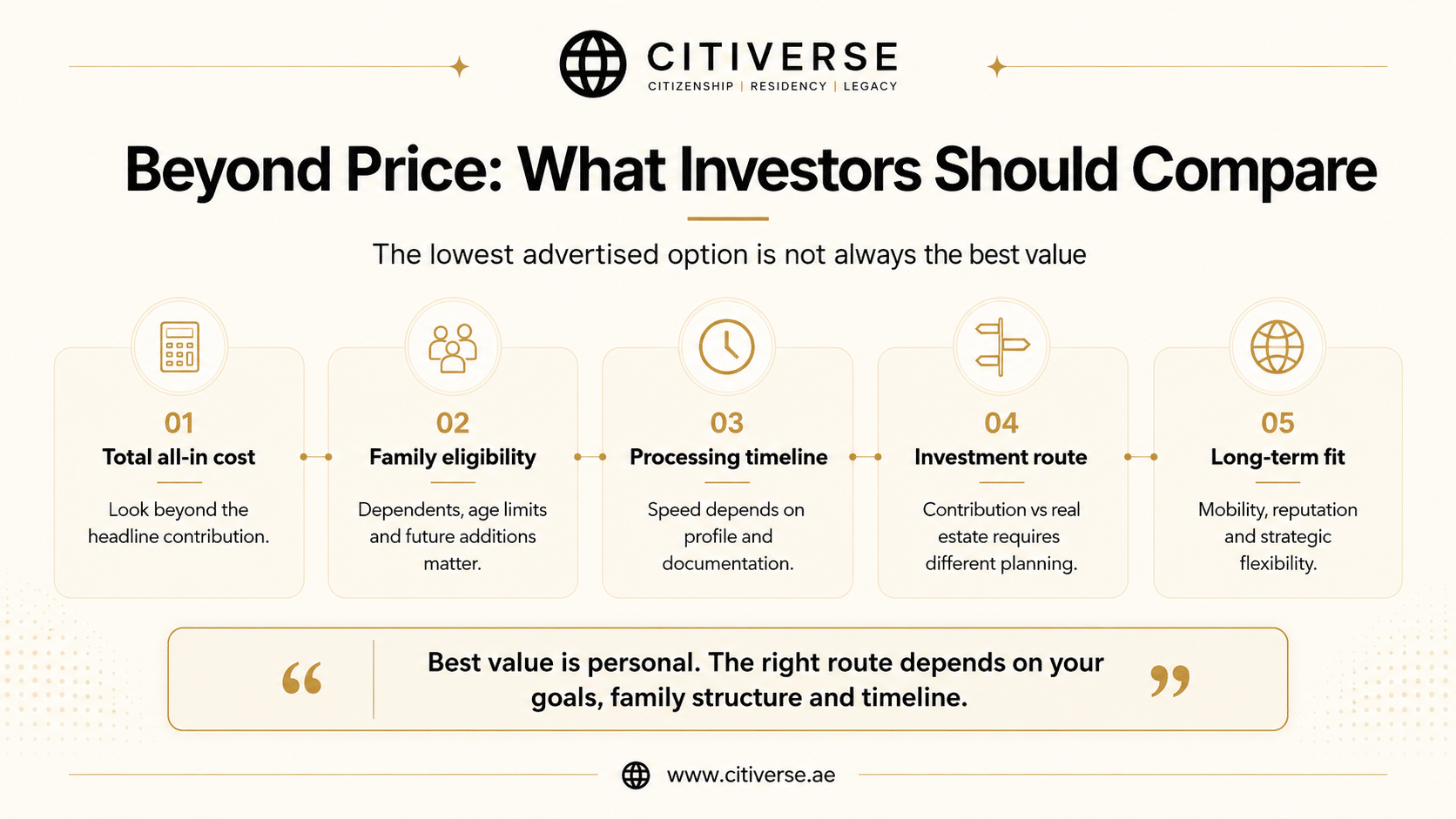 CITIVERSE
CITIZENSHIP | RESIDENCY | LEGACY

Beyond Price: What Investors Should Compare

The lowest advertised option is not always the best value

01
Total all-in cost
Look beyond the headline contribution.

02
Family eligibility
Dependents, age limits and future additions matter.

03
Processing timeline
Speed depends on profile and documentation.

04
Investment route
Contribution vs real estate requires different planning.

05
Long-term fit
Mobility, reputation and strategic flexibility.

“ Best value is personal. The right route depends on your goals, family structure and timeline. ”

www.citiverse.ae